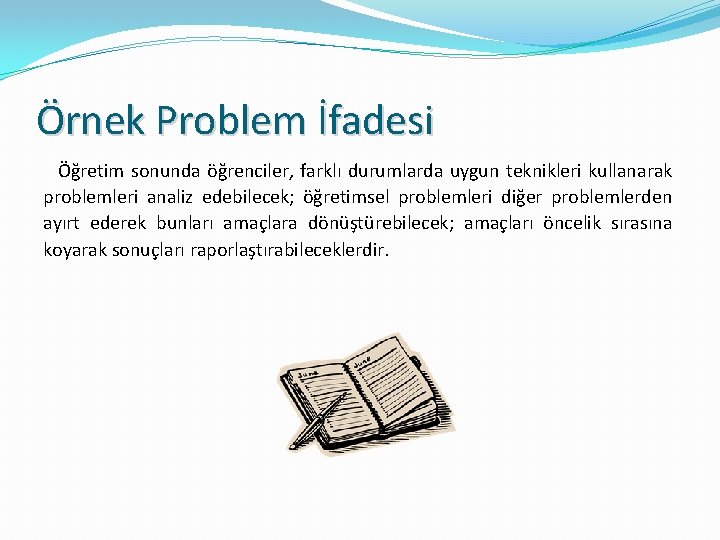 Örnek Problem İfadesi

Öğretim sonunda öğrenciler, farklı durumlarda uygun teknikleri kullanarak problemleri analiz edebilecek; öğretimsel problemleri diğer problemlerden ayırt ederek bunları amaçlara dönüştürebilecek; amaçları öncelik sırasına koyarak sonuçları raporlaştırabileceklerdir.